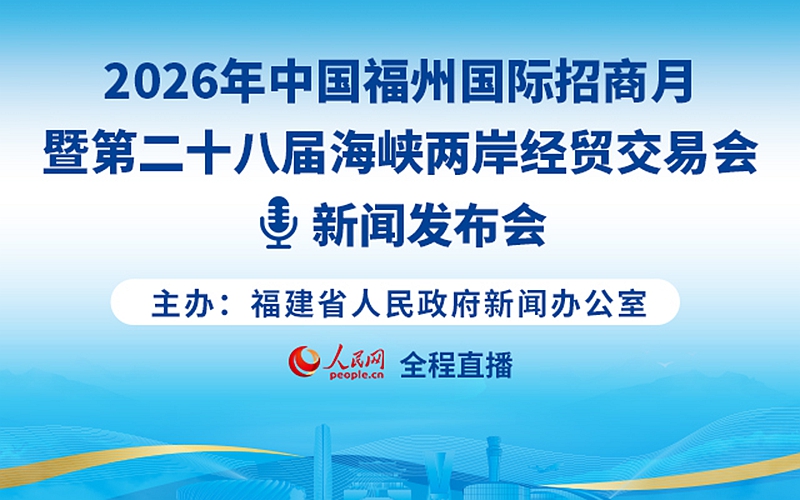 2026年中国福州国际招商月
暨第二十八届海峡两岸经贸交易会
新闻发布会

主办：福建省人民政府新闻办公室

人民网
people.cn
全程直播